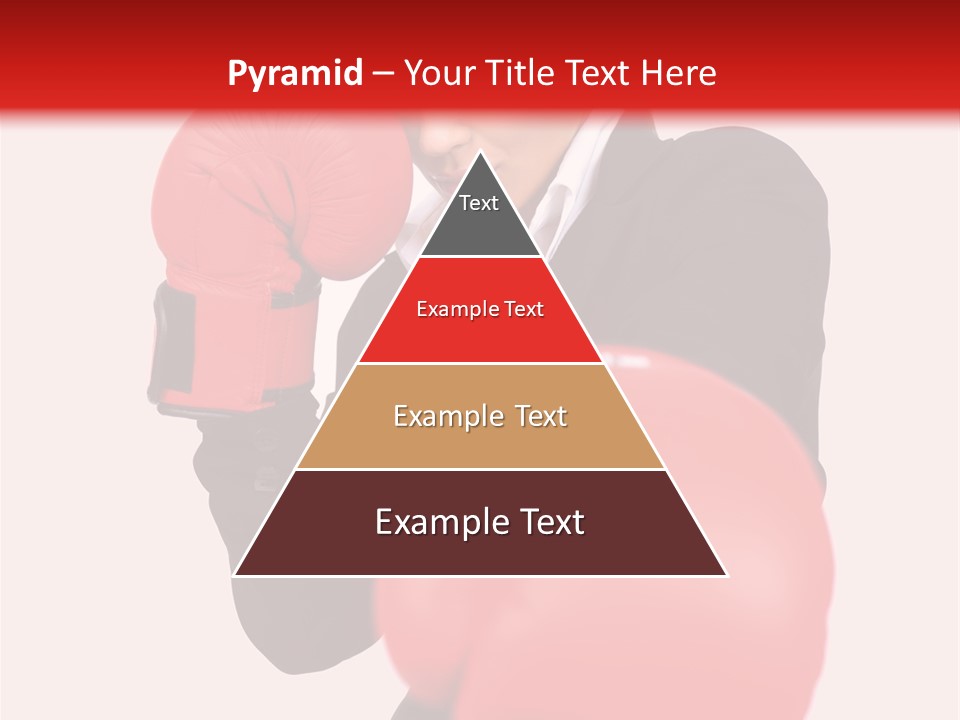 Pyramid – Your Title Text Here

Text

Example Text

Example Text

Example Text